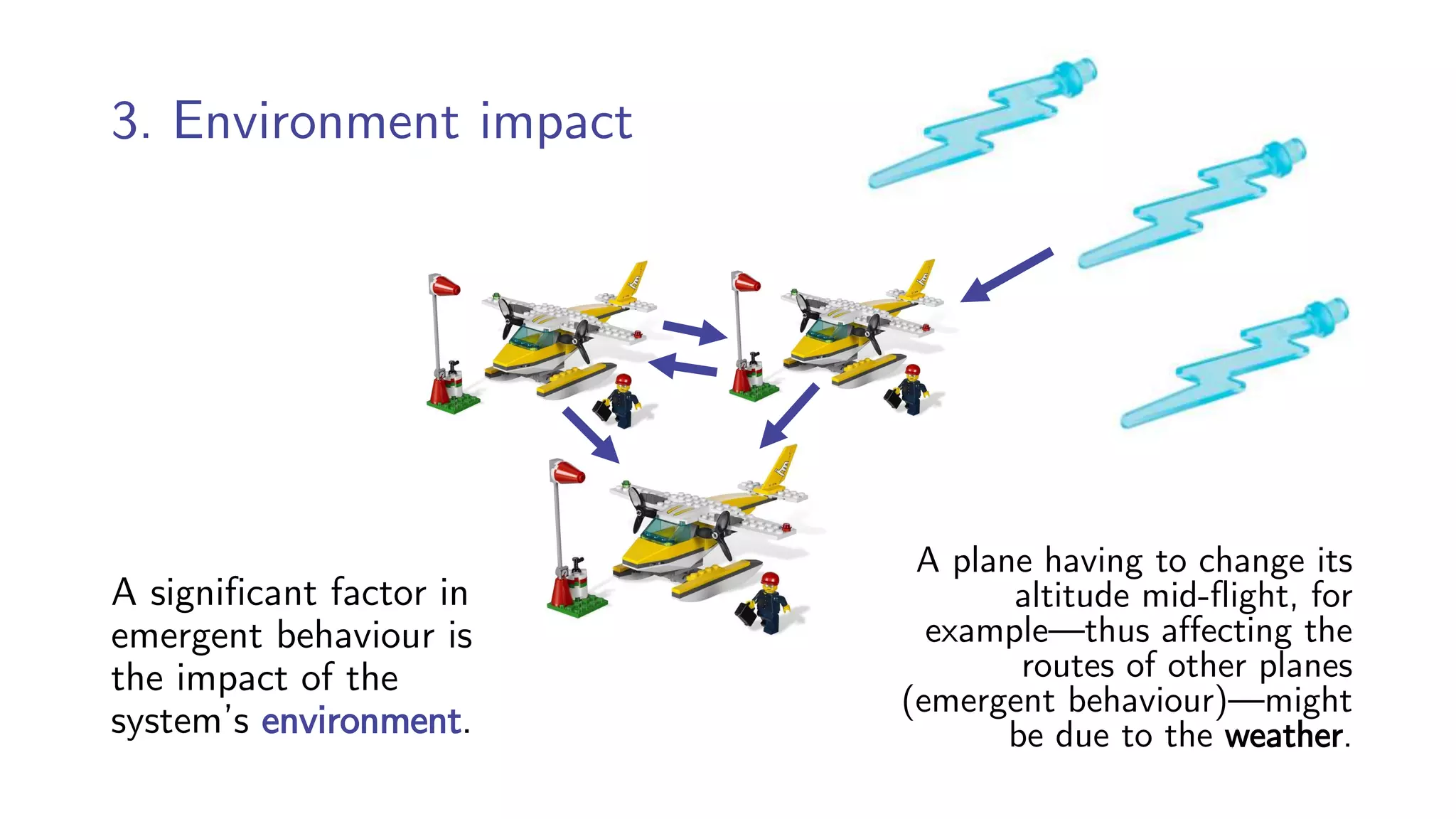 3. Environment impact

A significant factor in emergent behaviour is the impact of the system's environment.

A plane having to change its altitude mid-flight, for example—thus affecting the routes of other planes (emergent behaviour)—might be due to the weather.